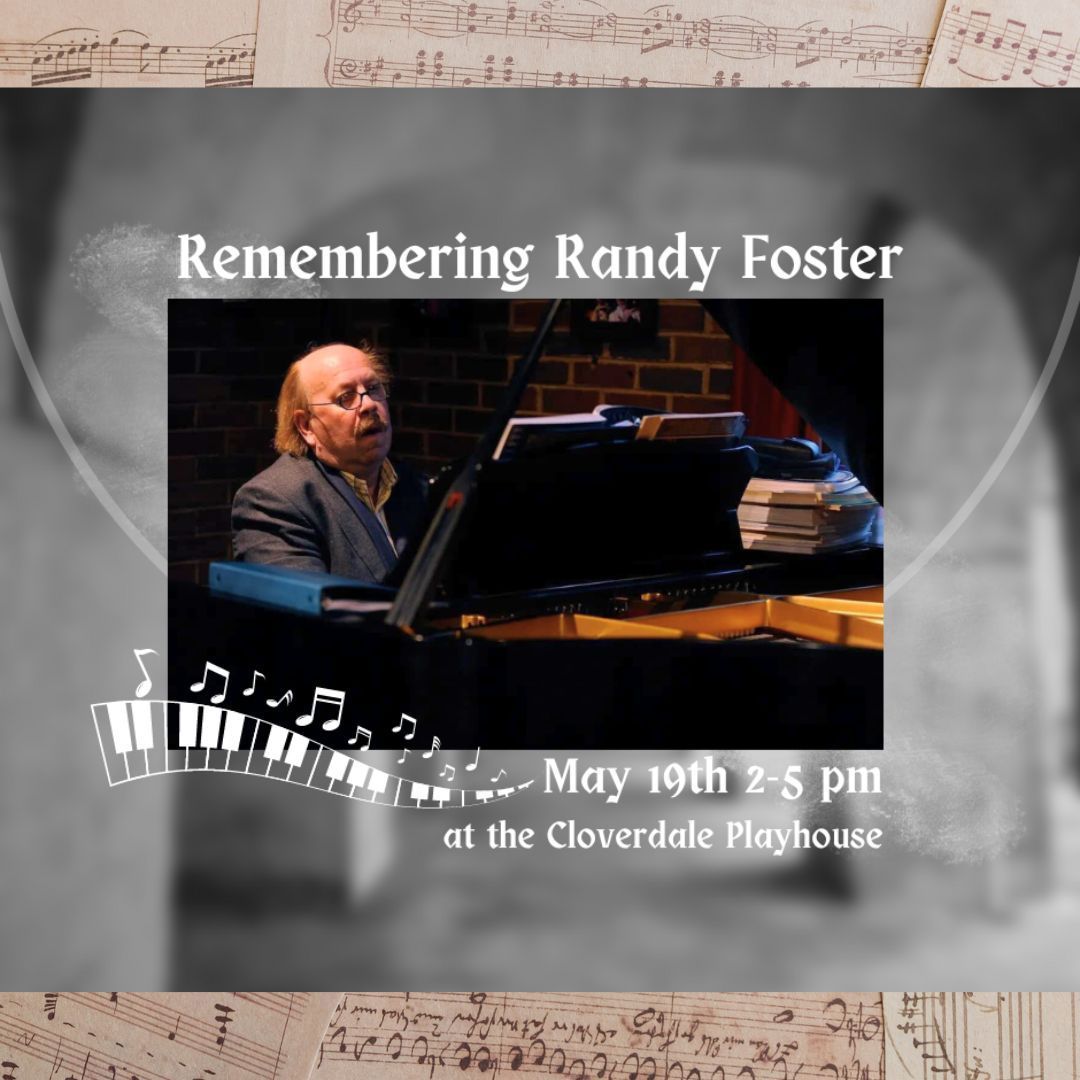 Remembering Randy Foster

May 19th 2-5 pm
at the Cloverdale Playhouse